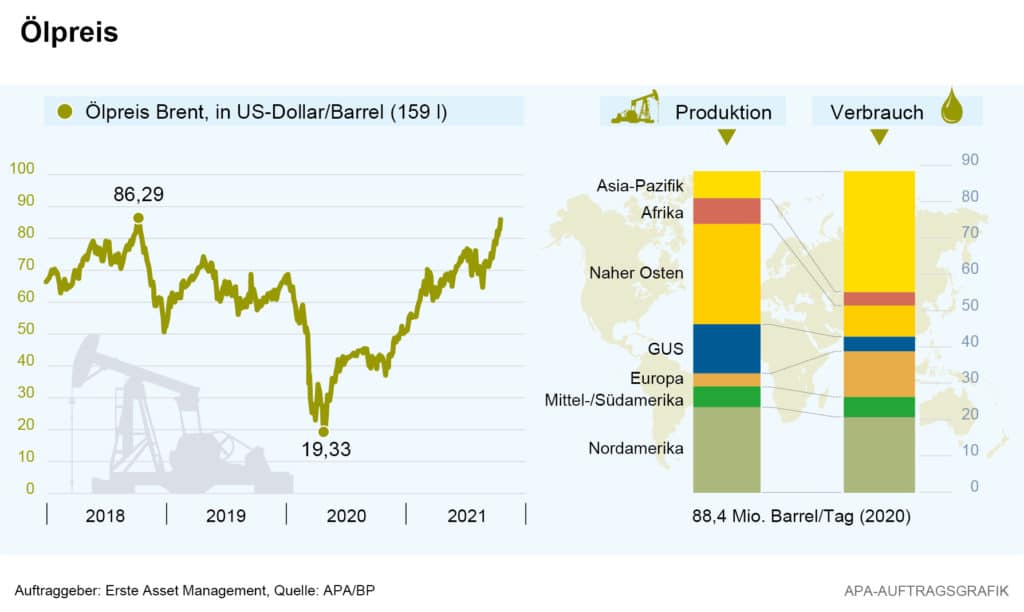 Ölpreis

Ölpreis Brent, in US-Dollar/Barrel (159 l)

100
90
80
70
60
50
40
30
20
10
0

86,29

19,33

2018
2019
2020
2021

Produktion

Verbrauch

Asia-Pazifik
Afrika
Naher Osten
GUS
Europa
Mittel-/Südamerika
Nordamerika

90
80
70
60
50
40
30
20
10
0

88,4 Mio. Barrel/Tag (2020)

Auftraggeber: Erste Asset Management, Quelle: APA/BP

APA-AUFTRAGSGRAFIK